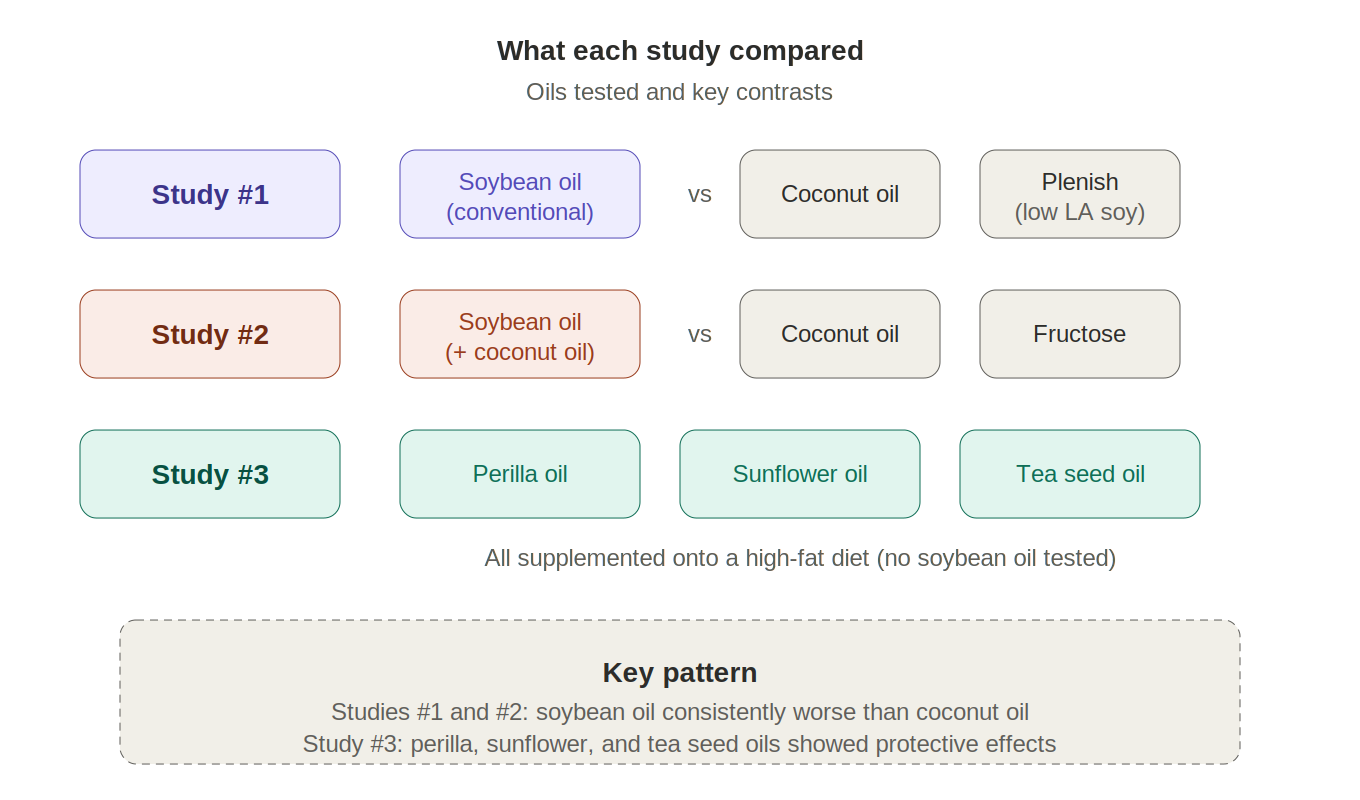 What each study compared
Oils tested and key contrasts

Study #1
Soybean oil (conventional)
vs
Coconut oil
Plenish (low LA soy)

Study #2
Soybean oil (+ coconut oil)
vs
Coconut oil
Fructose

Study #3
Perilla oil
Sunflower oil
Tea seed oil

All supplemented onto a high-fat diet (no soybean oil tested)

Key pattern
Studies #1 and #2: soybean oil consistently worse than coconut oil
Study #3: perilla, sunflower, and tea seed oils showed protective effects